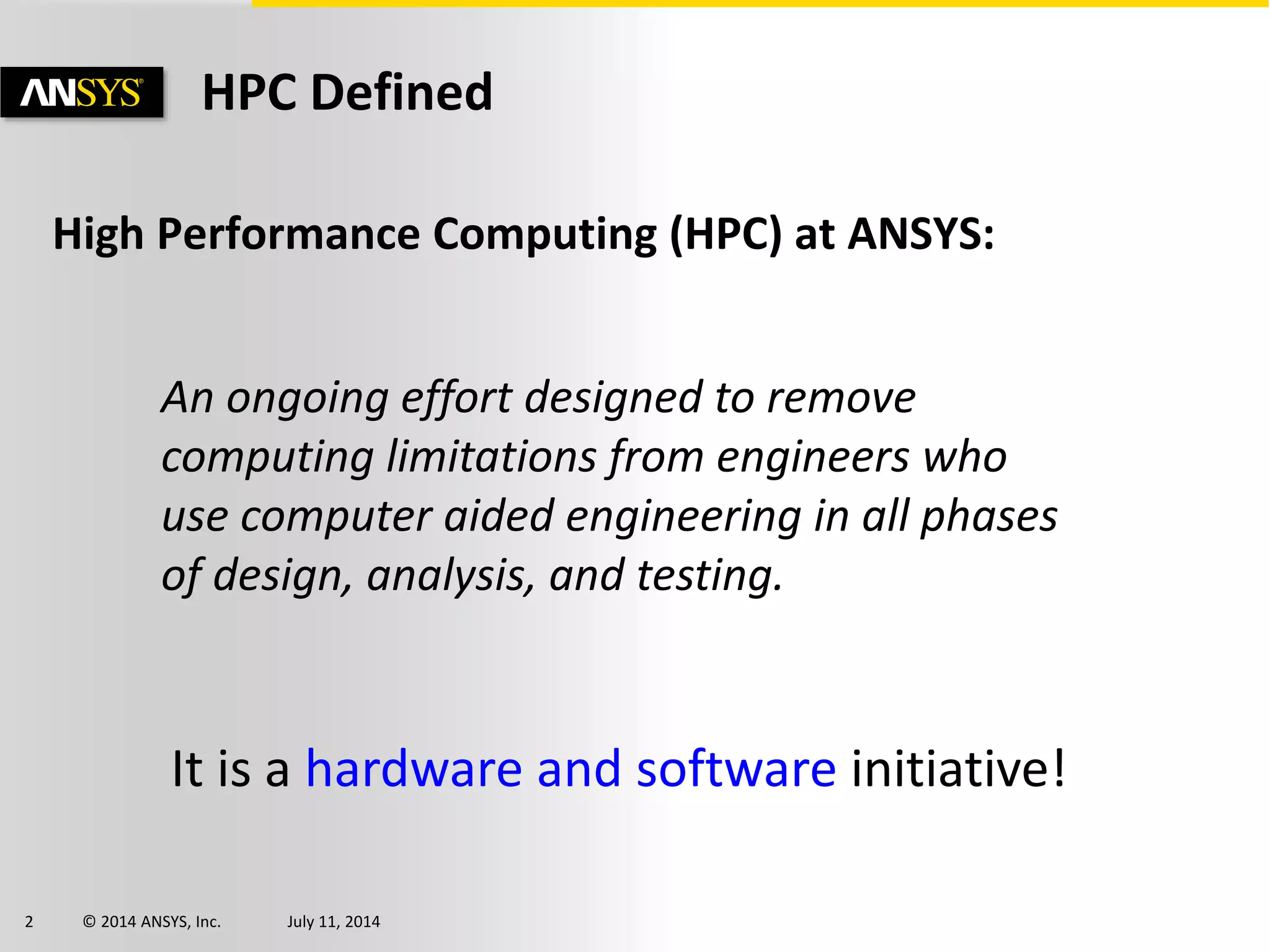 ANSYS®

HPC Defined

High Performance Computing (HPC) at ANSYS:

An ongoing effort designed to remove computing limitations from engineers who use computer aided engineering in all phases of design, analysis, and testing.

It is a hardware and software initiative!

2 © 2014 ANSYS, Inc. July 11, 2014